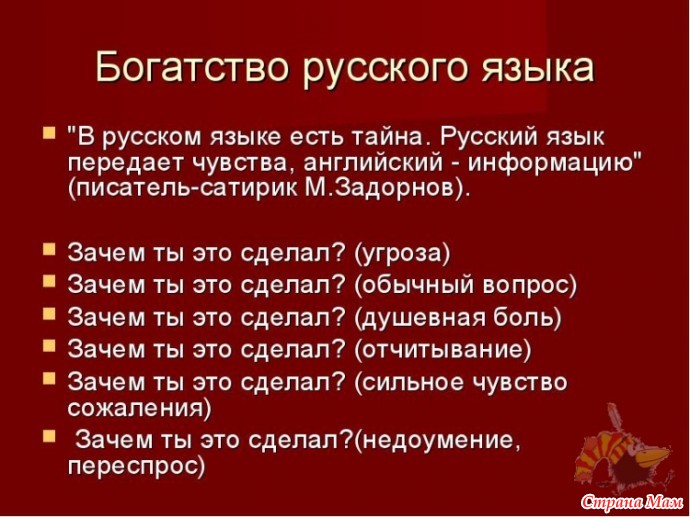 Богатство русского языка

"В русском языке есть тайна. Русский язык передает чувства, английский - информацию" (писатель-сатирик М.Задорнов).

Зачем ты это сделал? (угроза)

Зачем ты это сделал? (обычный вопрос)

Зачем ты это сделал? (душевная боль)

Зачем ты это сделал? (отчитывание)

Зачем ты это сделал? (сильное чувство сожаления)

Зачем ты это сделал?(недоумение, переспрос)

Страна Мам